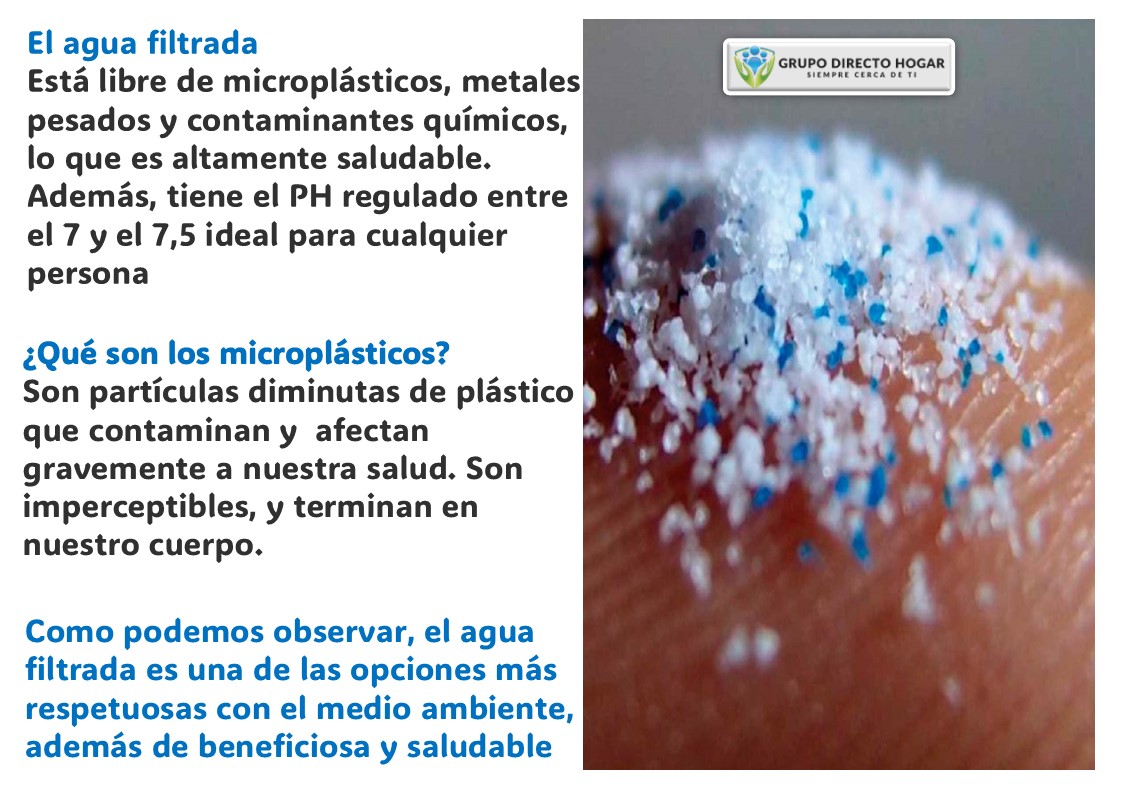 El agua filtrada
Está libre de microplásticos, metales pesados y contaminantes químicos, lo que es altamente saludable. Además, tiene el PH regulado entre el 7 y el 7,5 ideal para cualquier persona

¿Qué son los microplásticos?
Son partículas diminutas de plástico que contaminan y afectan gravemente a nuestra salud. Son imperceptibles, y terminan en nuestro cuerpo.

Como podemos observar, el agua filtrada es una de las opciones más respetuosas con el medio ambiente, además de beneficiosa y saludable

GRUPO DIRECTO HOGAR
SIEMPRE CERCA DE TI